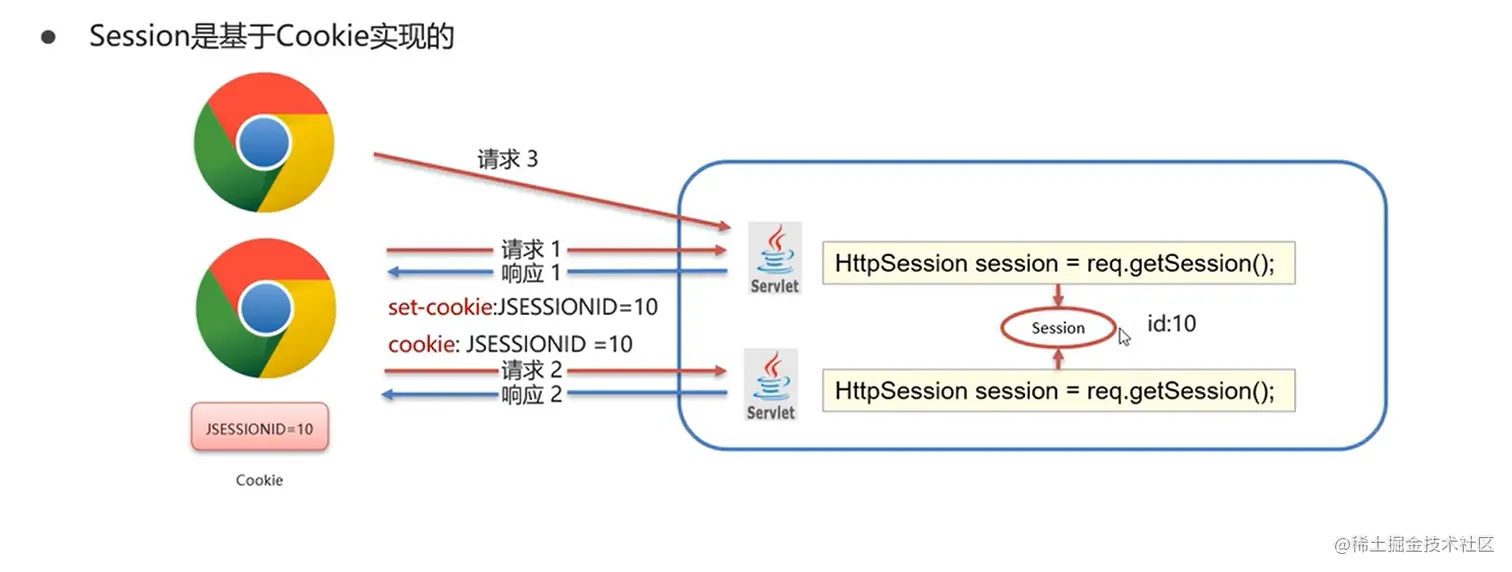 ● Session是基于Cookie实现的

请求 3

请求 1
响应 1
set-cookie:JSESSIONID=10
cookie: JSESSIONID =10
请求 2
响应 2

JSESSIONID=10

Cookie

Servlet
HttpSession session = req.getSession();

Session
id:10

Servlet
HttpSession session = req.getSession();

@稀土掘金技术社区